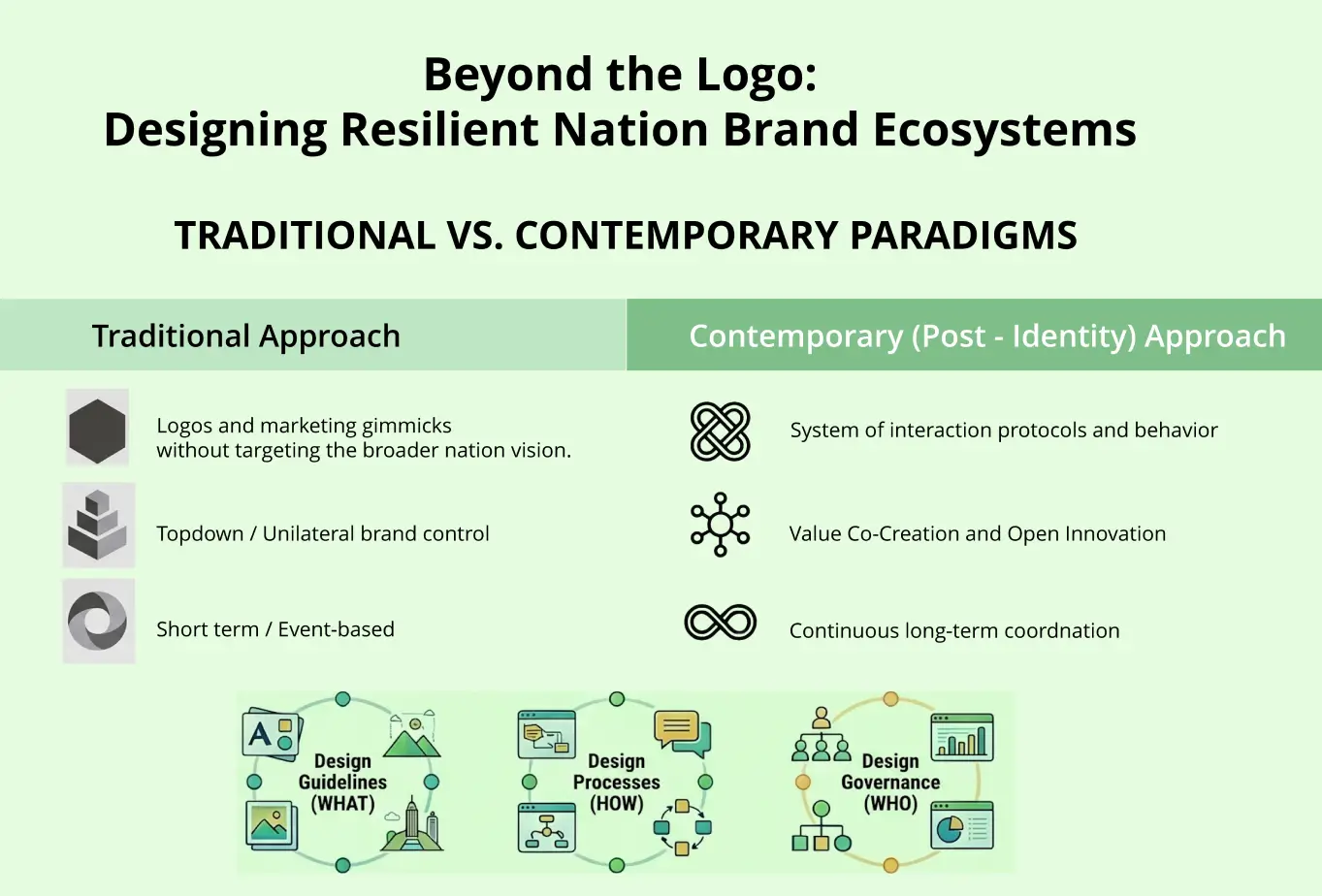 Beyond the Logo:
Designing Resilient Nation Brand Ecosystems

TRADITIONAL VS. CONTEMPORARY PARADIGMS

Traditional Approach

Logos and marketing gimmicks without targeting the broader nation vision.

Topdown / Unilateral brand control

Short term / Event-based

Contemporary (Post - Identity) Approach

System of interaction protocols and behavior

Value Co-Creation and Open Innovation

Continuous long-term coordnation

A

Design Guidelines (WHAT)

Design Processes (HOW)

Design Governance (WHO)